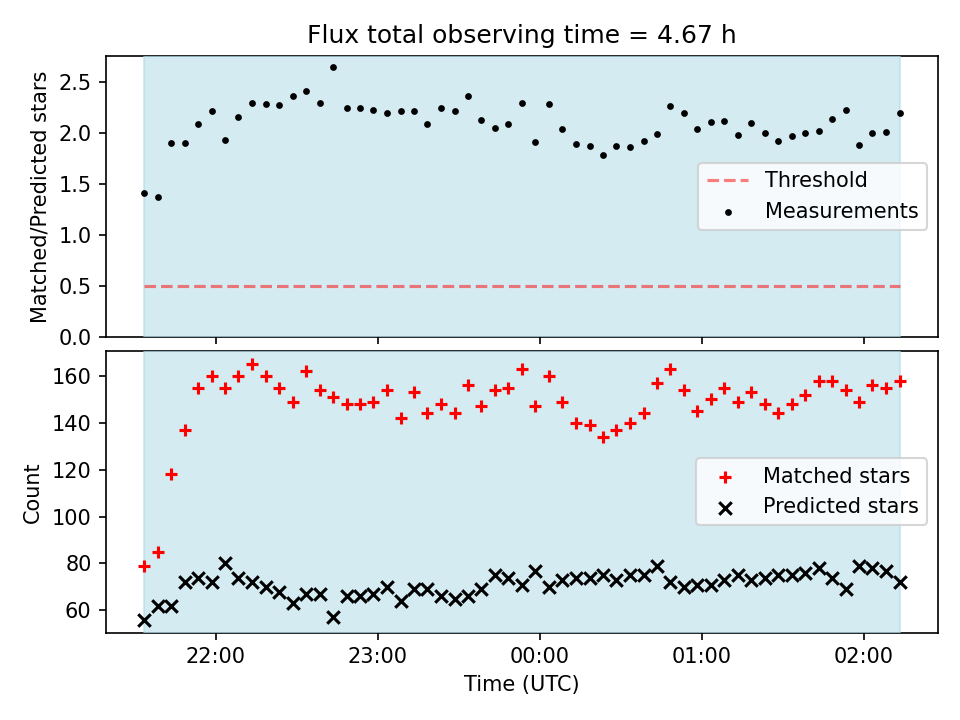 Flux total observing time = 4.67 h

Matched/Predicted stars

2.5
2.0
1.5
1.0
0.5
0.0

Threshold
Measurements

Count

160
140
120
100
80
60

Matched stars
Predicted stars

22:00
23:00
00:00
01:00
02:00

Time (UTC)